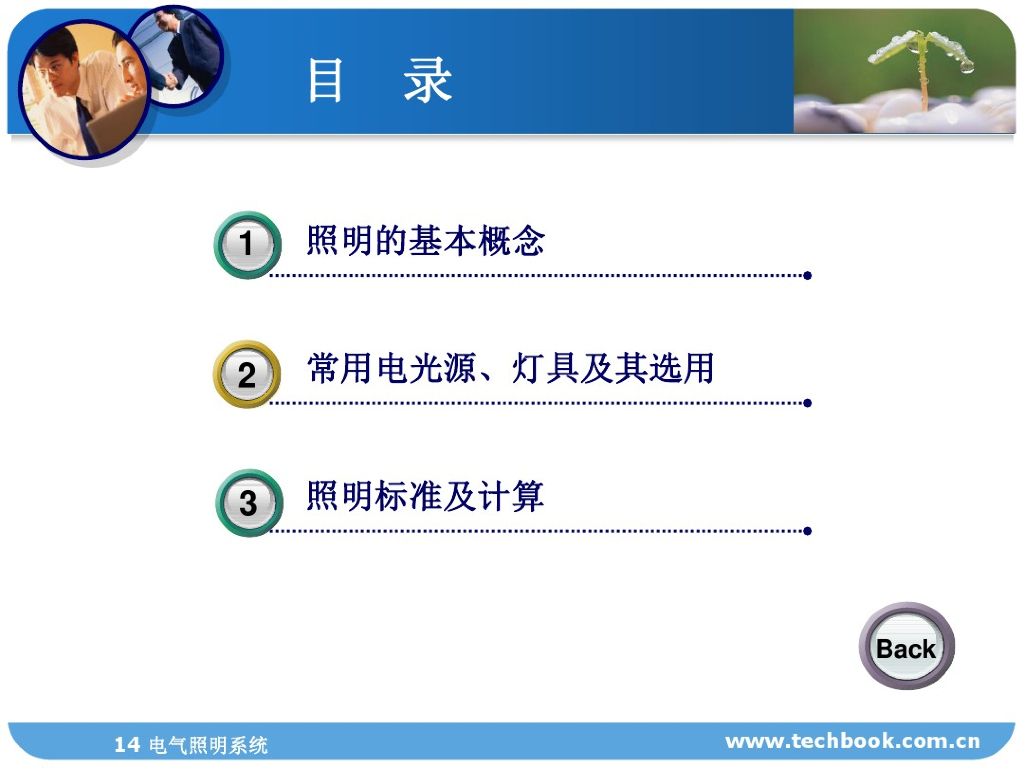 目　录

1 照明的基本概念

2 常用电光源、灯具及其选用

3 照明标准及计算

Back

14 电气照明系统

www.techbook.com.cn